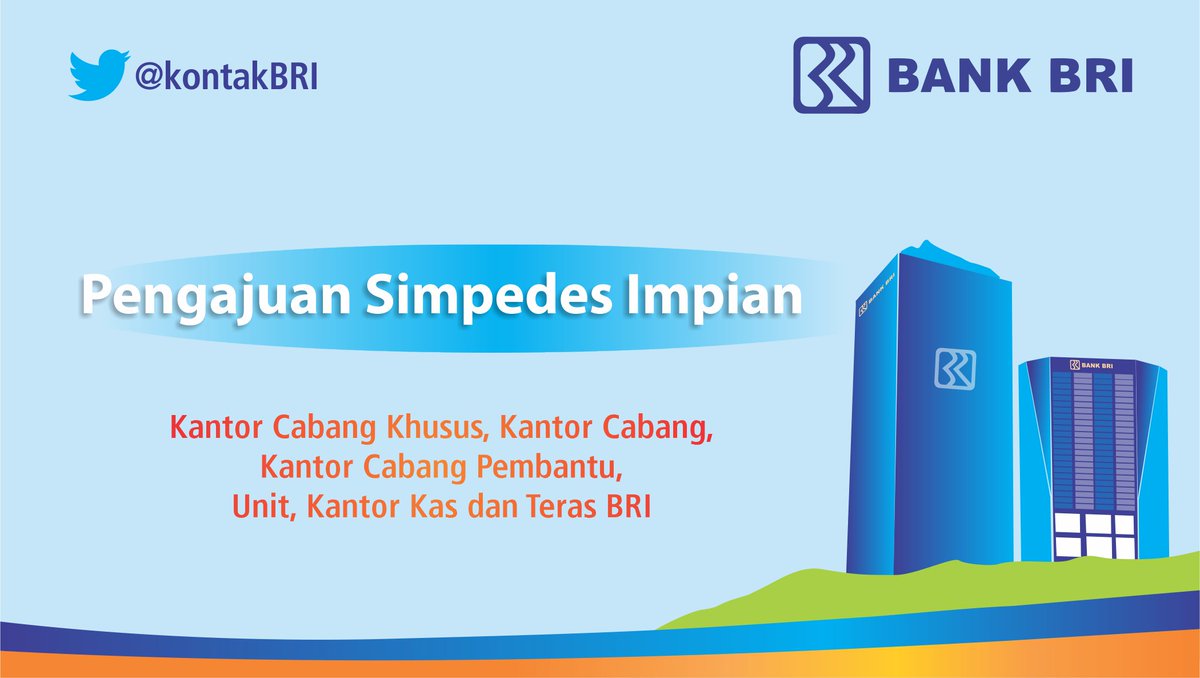 @kontakBRI

BANK BRI

Pengajuan Simpedes Impian

Kantor Cabang Khusus, Kantor Cabang, Kantor Cabang Pembantu, Unit, Kantor Kas dan Teras BRI

BANK BRI

BANK BRI